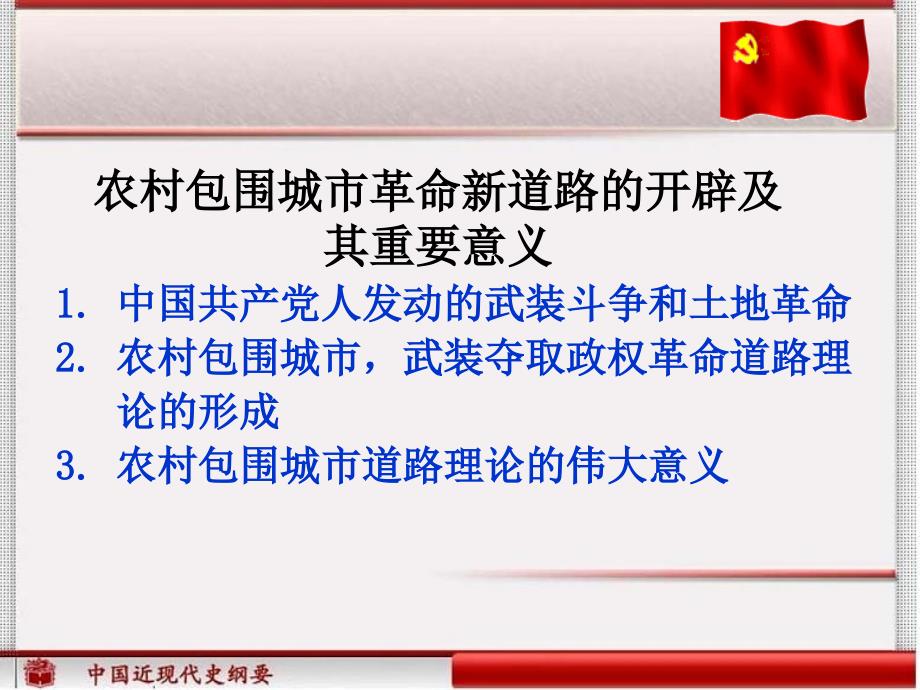 农村包围城市革命新道路的开辟及其重要意义

1. 中国共产党人发动的武装斗争和土地革命
2. 农村包围城市，武装夺取政权革命道路理论的形成
3. 农村包围城市道路理论的伟大意义

中国近现代史纲要